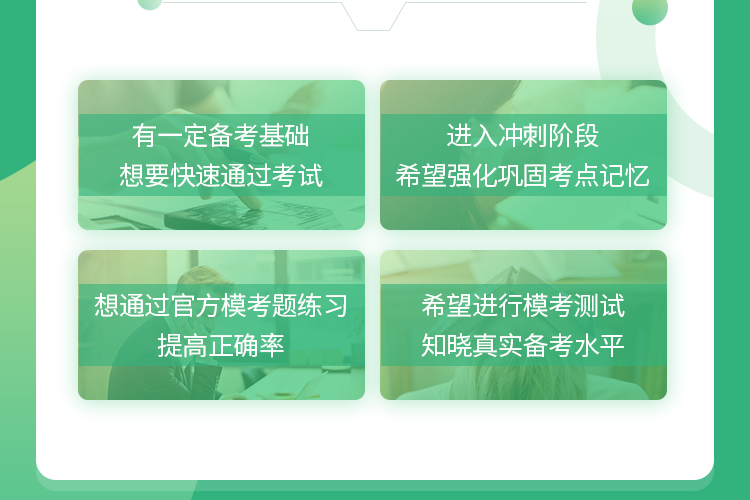 有一定备考基础
想要快速通过考试

进入冲刺阶段
希望强化巩固考点记忆

想通过官方模考题练习
提高正确率

希望进行模考测试
知晓真实备考水平